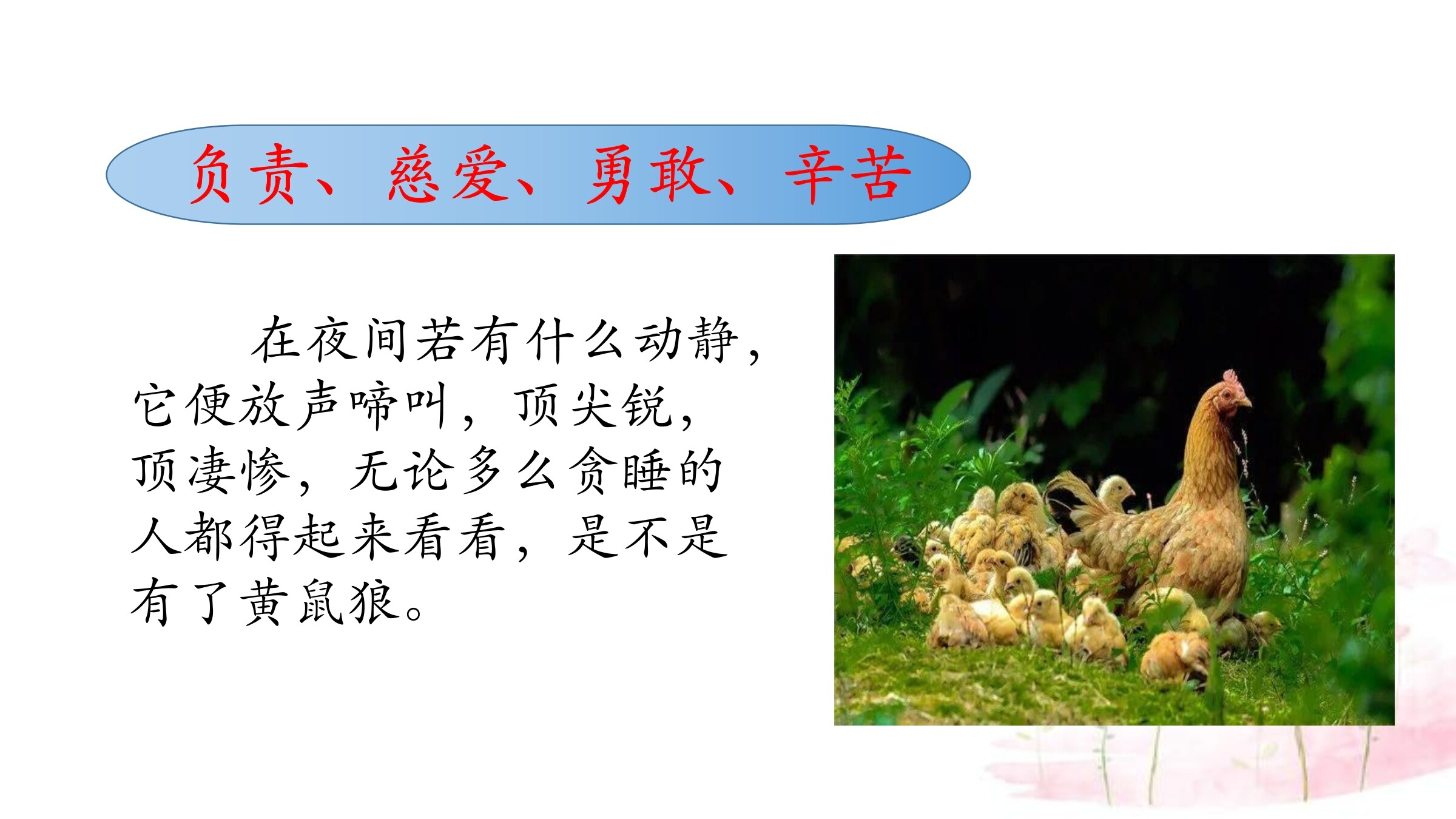 负责、慈爱、勇敢、辛苦

在夜间若有什么动静，它便放声啼叫，顶尖锐，顶凄惨，无论多么贪睡的人都得起来看看，是不是有了黄鼠狼。